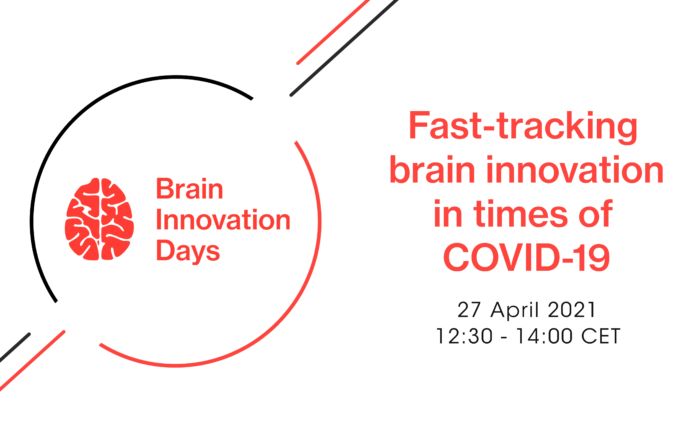 Brain Innovation Days

Fast-tracking brain innovation in times of COVID-19

27 April 2021
12:30 - 14:00 CET